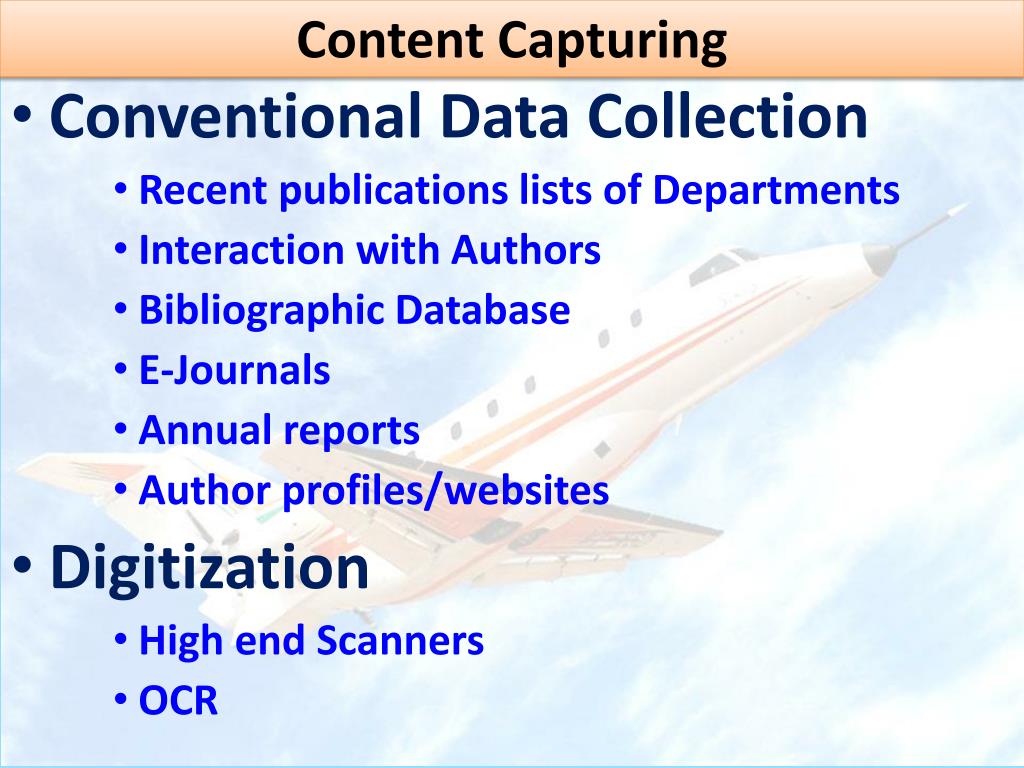 Content Capturing

• Conventional Data Collection
• Recent publications lists of Departments
• Interaction with Authors
• Bibliographic Database
• E-Journals
• Annual reports
• Author profiles/websites

• Digitization
• High end Scanners
• OCR